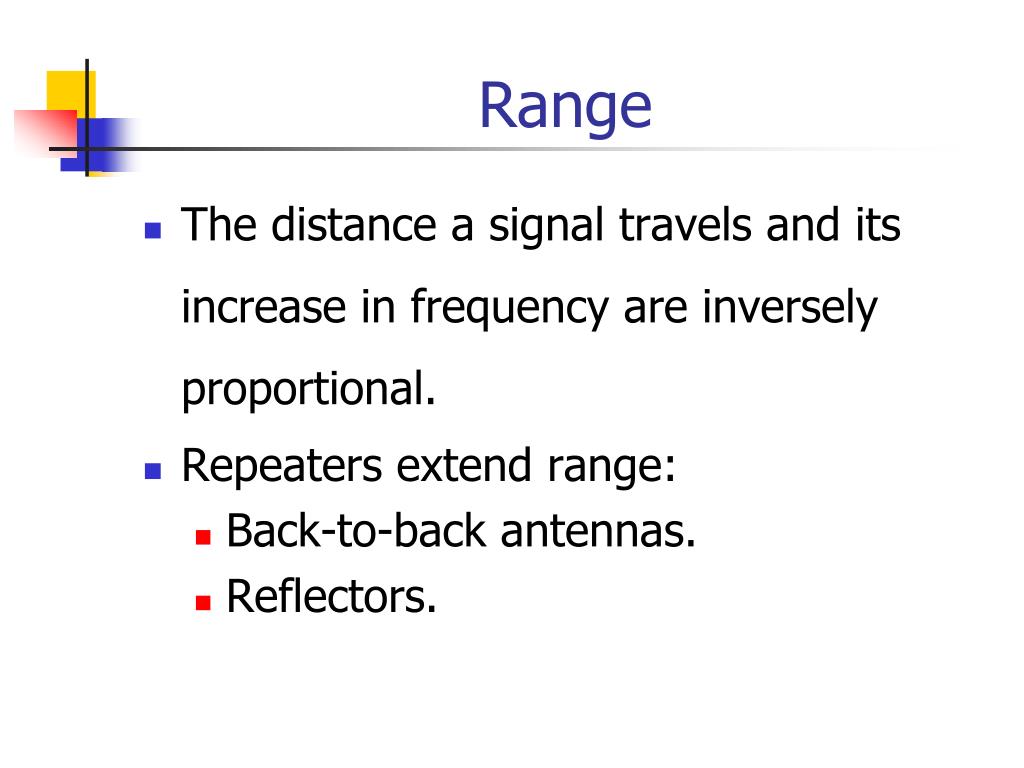 Range

- The distance a signal travels and its increase in frequency are inversely proportional.
- Repeaters extend range:
  - Back-to-back antennas.
  - Reflectors.